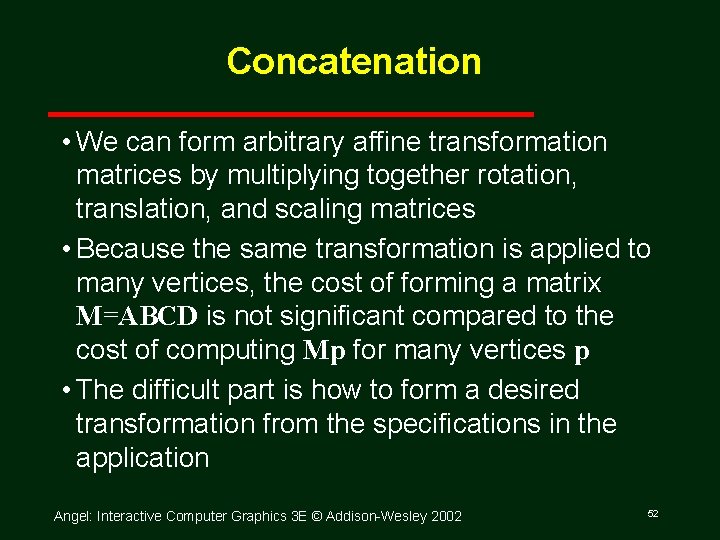 Concatenation

• We can form arbitrary affine transformation matrices by multiplying together rotation, translation, and scaling matrices

• Because the same transformation is applied to many vertices, the cost of forming a matrix $\mathbf{M}=\mathbf{ABCD}$ is not significant compared to the cost of computing $\mathbf{Mp}$ for many vertices $\mathbf{p}$

• The difficult part is how to form a desired transformation from the specifications in the application

Angel: Interactive Computer Graphics 3E © Addison-Wesley 2002

52